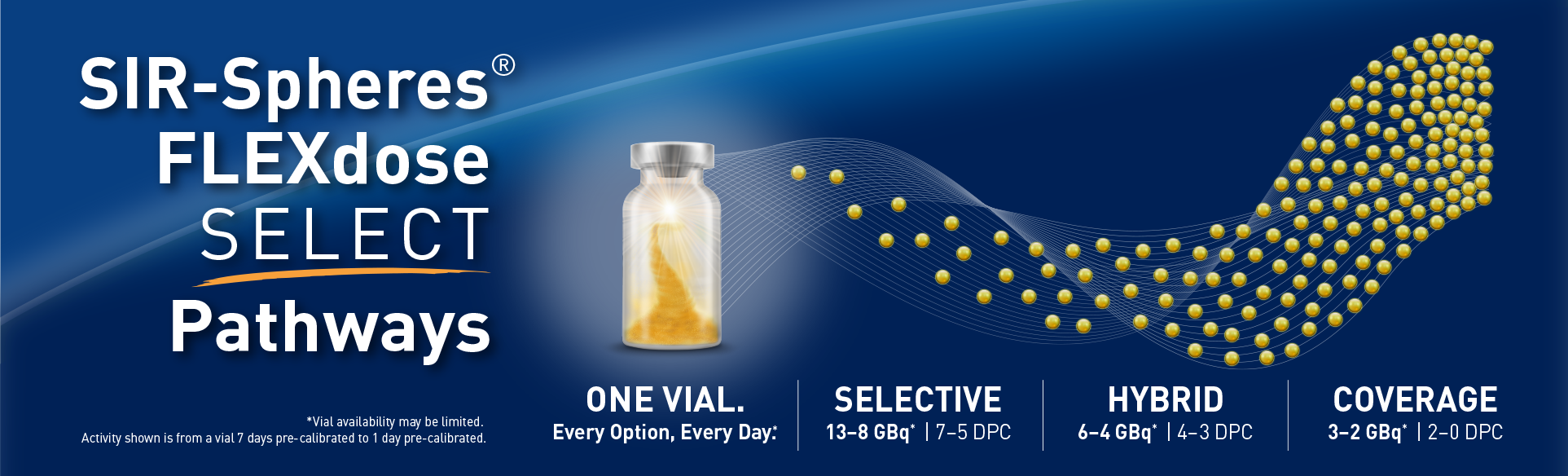 SIR-Spheres®
FLEXdose
SELECT
Pathways

*Vial availability may be limited.
Activity shown is from a vial 7 days pre-calibrated to 1 day pre-calibrated.

ONE VIAL.
Every Option, Every Day.*

SELECTIVE
13–8 GBq* | 7–5 DPC

HYBRID
6–4 GBq* | 4–3 DPC

COVERAGE
3–2 GBq* | 2–0 DPC